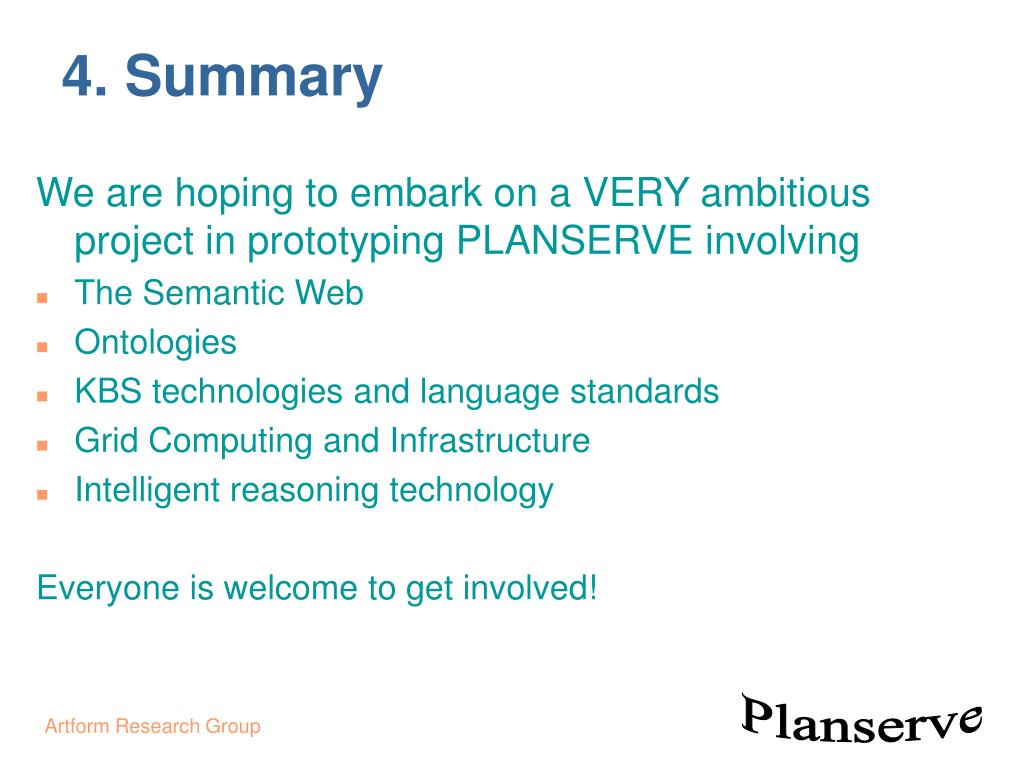 4. Summary

We are hoping to embark on a VERY ambitious project in prototyping PLANSERVE involving

- The Semantic Web
- Ontologies
- KBS technologies and language standards
- Grid Computing and Infrastructure
- Intelligent reasoning technology

Everyone is welcome to get involved!

Artform Research Group

Planserve